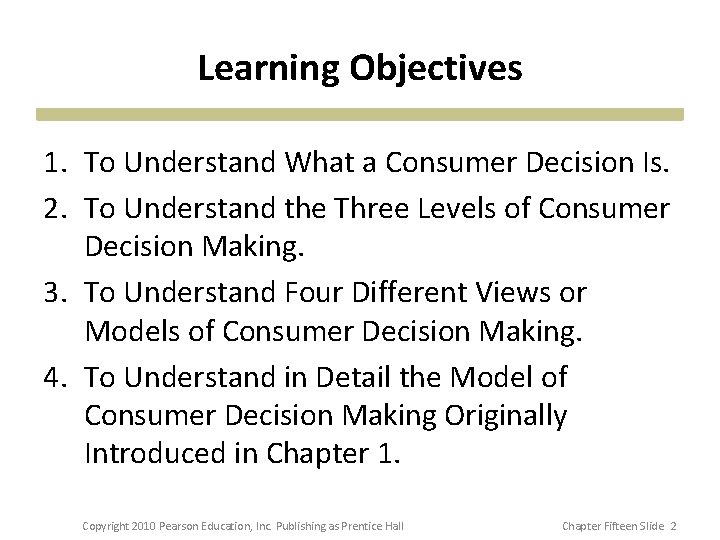 Learning Objectives

1. To Understand What a Consumer Decision Is.
2. To Understand the Three Levels of Consumer Decision Making.
3. To Understand Four Different Views or Models of Consumer Decision Making.
4. To Understand in Detail the Model of Consumer Decision Making Originally Introduced in Chapter 1.

Copyright 2010 Pearson Education, Inc. Publishing as Prentice Hall

Chapter Fifteen Slide 2